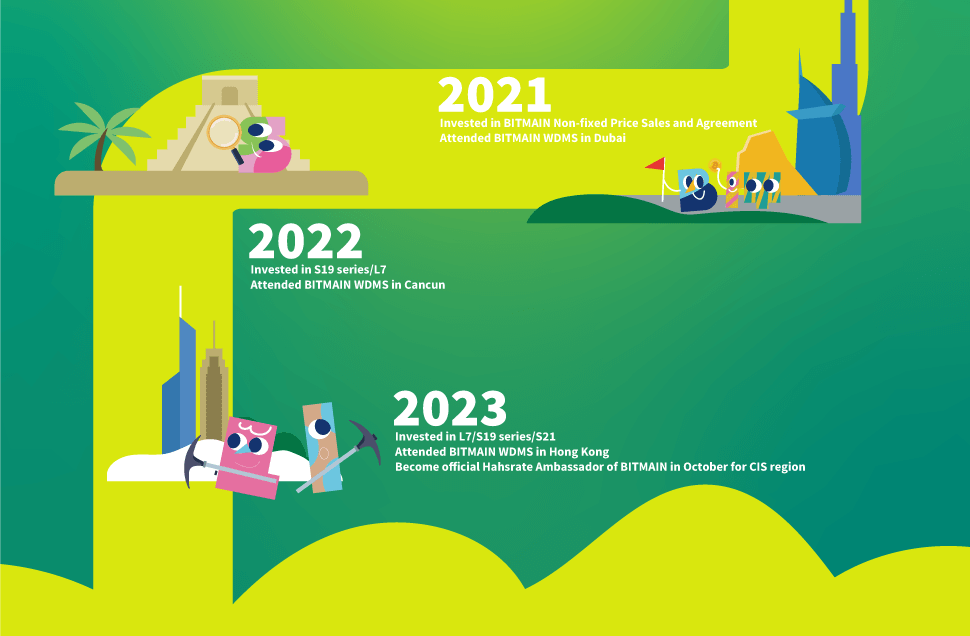 2021
Invested in BITMAIN Non-fixed Price Sales and Agreement
Attended BITMAIN WDMS in Dubai

2022
Invested in S19 series/L7
Attended BITMAIN WDMS in Cancun

2023
Invested in L7/S19 series/S21
Attended BITMAIN WDMS in Hong Kong
Become official Hahsrate Ambassador of BITMAIN in October for CIS region